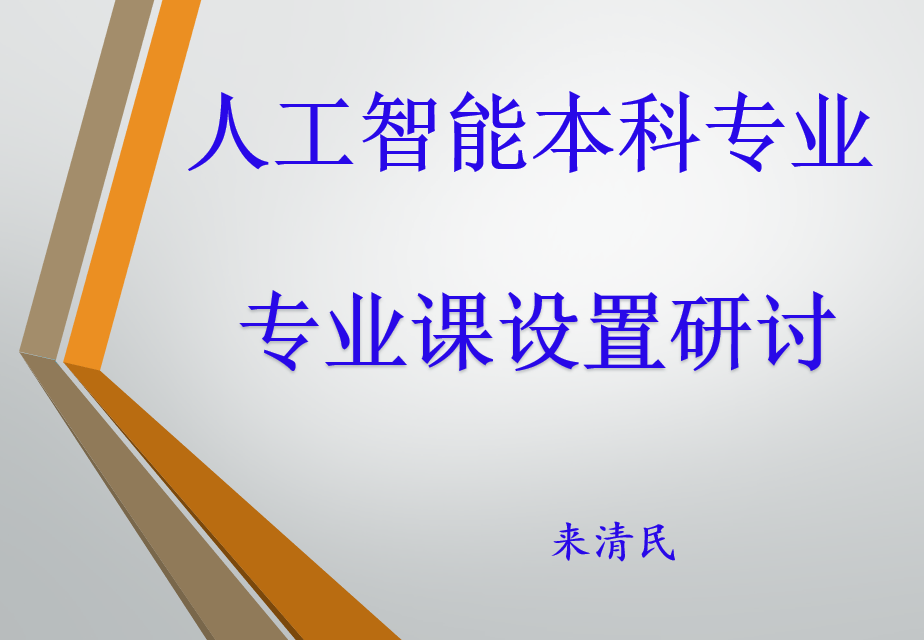 人工智能本科专业

专业课设置研讨

来清民